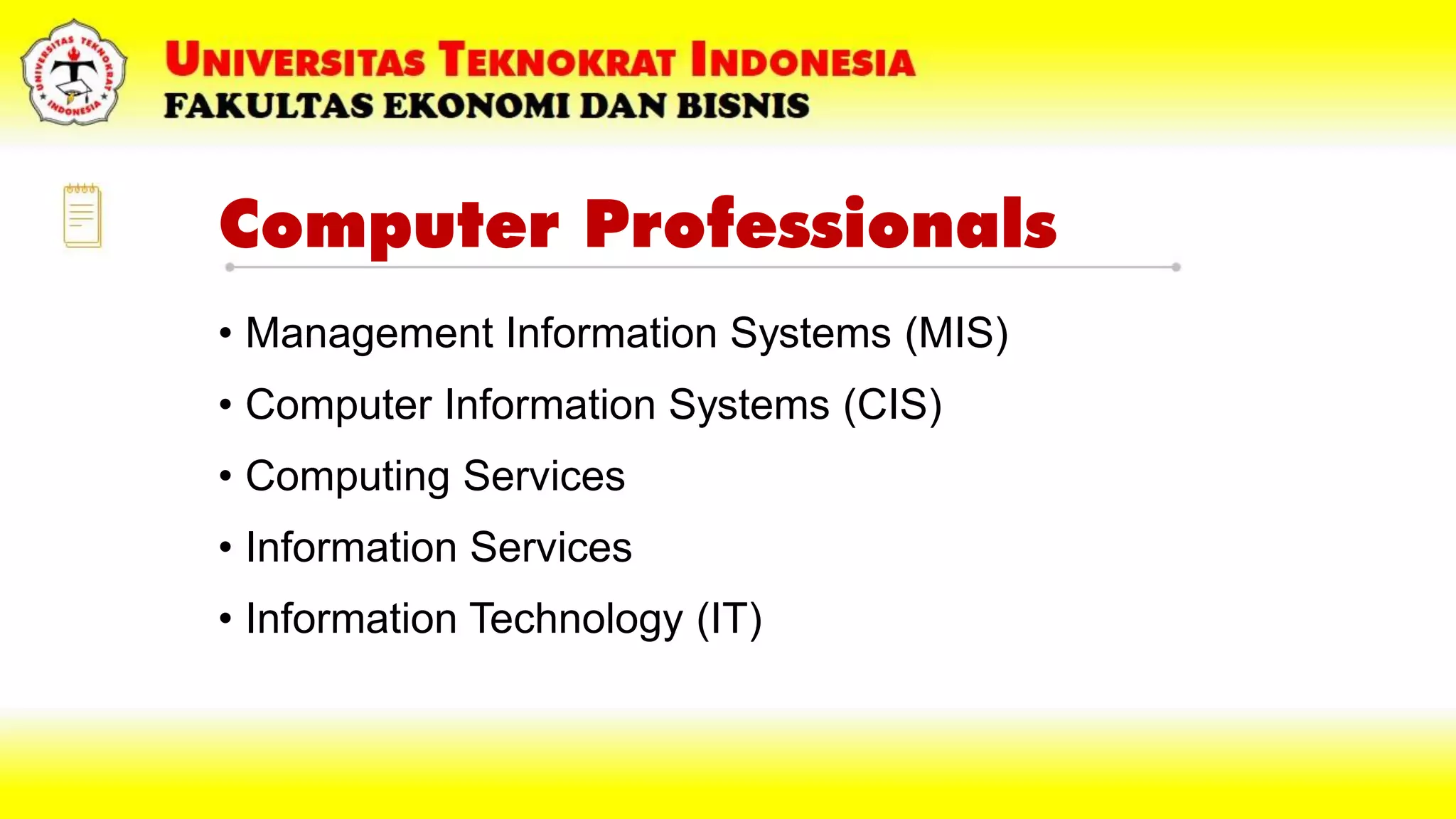 UNIVERSITAS TEKNOKRAT INDONESIA
UNIVERSITAS TEKNOKRAT INDONESIA
FAKULTAS EKONOMI DAN BISNIS

Computer Professionals

• Management Information Systems (MIS)
• Computer Information Systems (CIS)
• Computing Services
• Information Services
• Information Technology (IT)